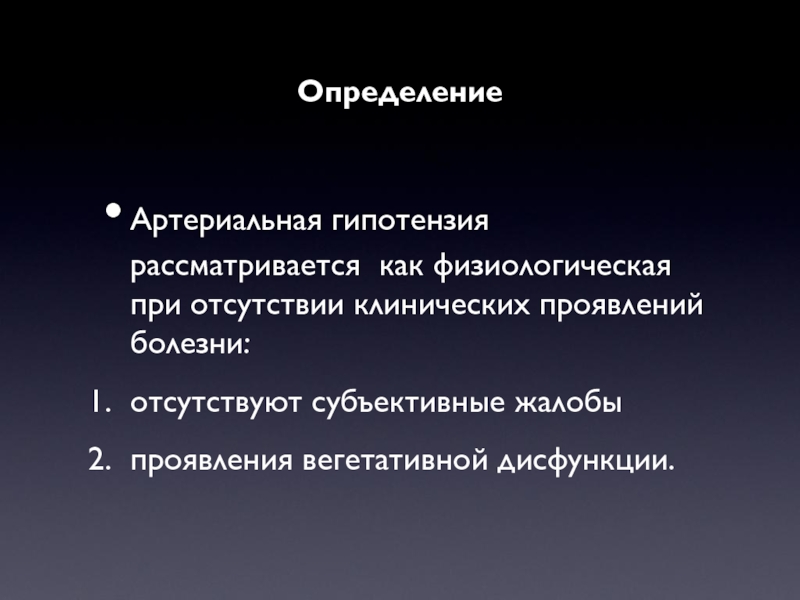 Определение

• Артериальная гипотензия рассматривается  как физиологическая при отсутствии клинических проявлений болезни:

1. отсутствуют субъективные жалобы

2. проявления вегетативной дисфункции.